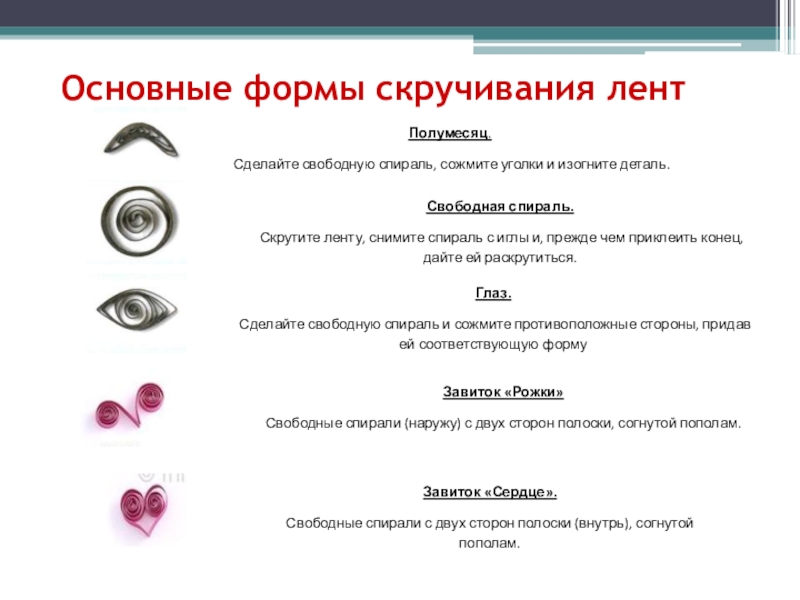 Основные формы скручивания лент

Полумесяц.

Сделайте свободную спираль, сожмите уголки и изогните деталь.

Свободная спираль.

Скрутите ленту, снимите спираль с иглы и, прежде чем приклеить конец, дайте ей раскрутиться.

Глаз.

Сделайте свободную спираль и сожмите противоположные стороны, придав ей соответствующую форму

Завиток «Рожки»

Свободные спирали (наружу) с двух сторон полоски, согнутой пополам.

Завиток «Сердце».

Свободные спирали с двух сторон полоски (внутрь), согнутой пополам.